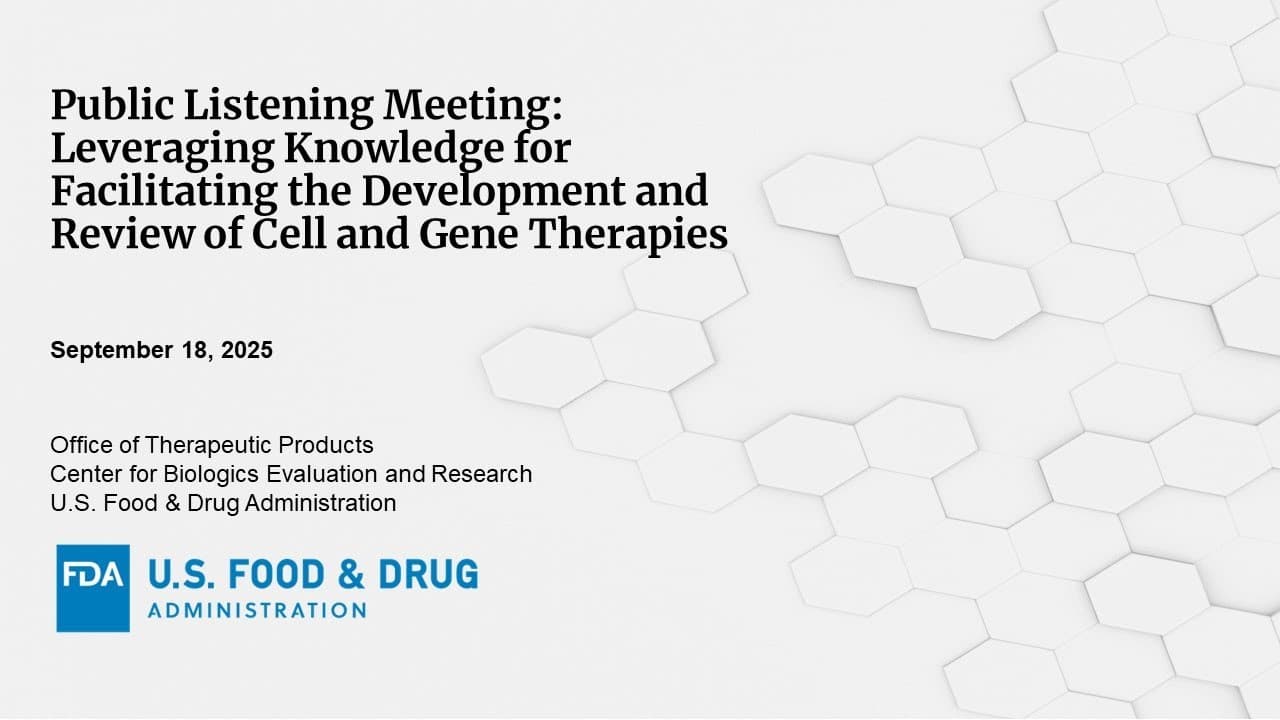 Public Listening Meeting: Leveraging Knowledge for Facilitating the Development and Review of Cell and Gene Therapies

September 18, 2025

Office of Therapeutic Products
Center for Biologics Evaluation and Research
U.S. Food & Drug Administration

FDA U.S. FOOD & DRUG
ADMINISTRATION